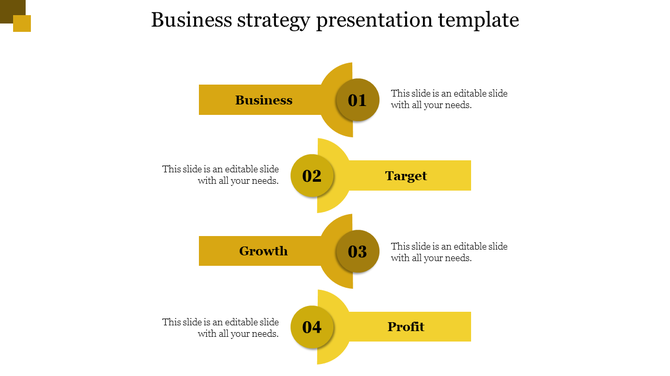 Business strategy presentation template

Business

01

This slide is an editable slide with all your needs.

This slide is an editable slide with all your needs.

02

Target

Growth

03

This slide is an editable slide with all your needs.

This slide is an editable slide with all your needs.

04

Profit